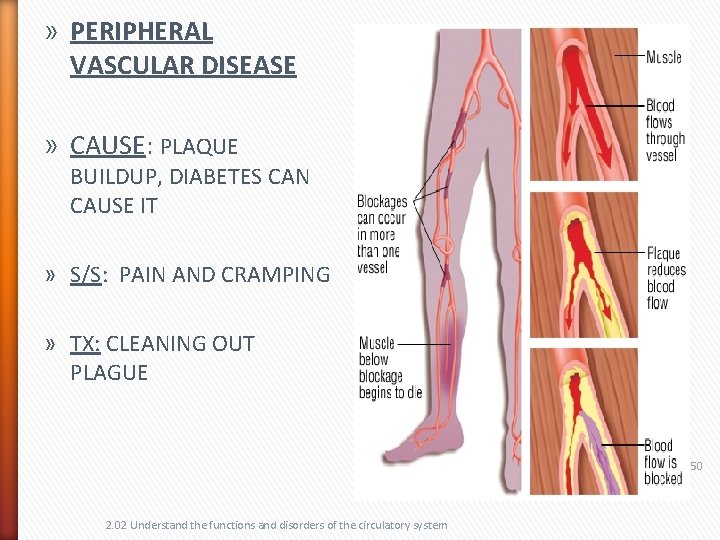 » PERIPHERAL VASCULAR DISEASE

» CAUSE: PLAQUE BUILDUP, DIABETES CAN CAUSE IT

» S/S: PAIN AND CRAMPING

» TX: CLEANING OUT PLAGUE

Blockages can occur in more than one vessel

Muscle below blockage begins to die

Muscle

Blood flows through vessel

Plaque reduces blood flow

Blood flow is blocked

50

2.02 Understand the functions and disorders of the circulatory system